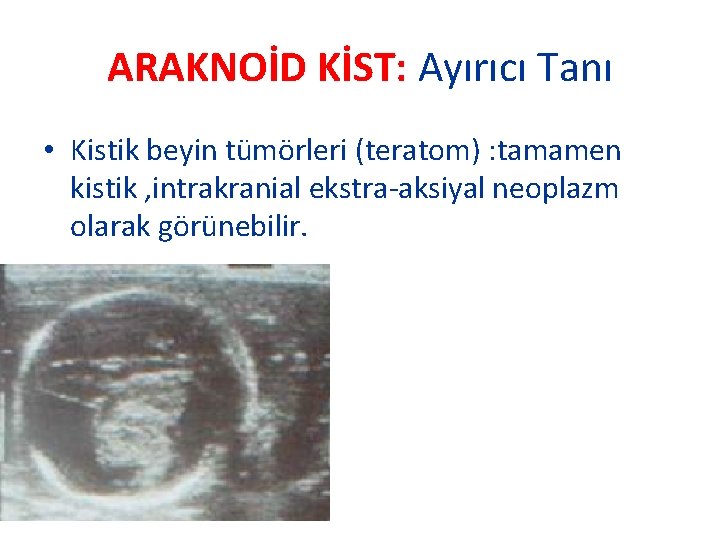 ARAKNOİD KİST: Ayırıcı Tanı

• Kistik beyin tümörleri (teratom) :tamamen kistik ,intrakranial ekstra-aksiyal neoplazm olarak görünebilir.